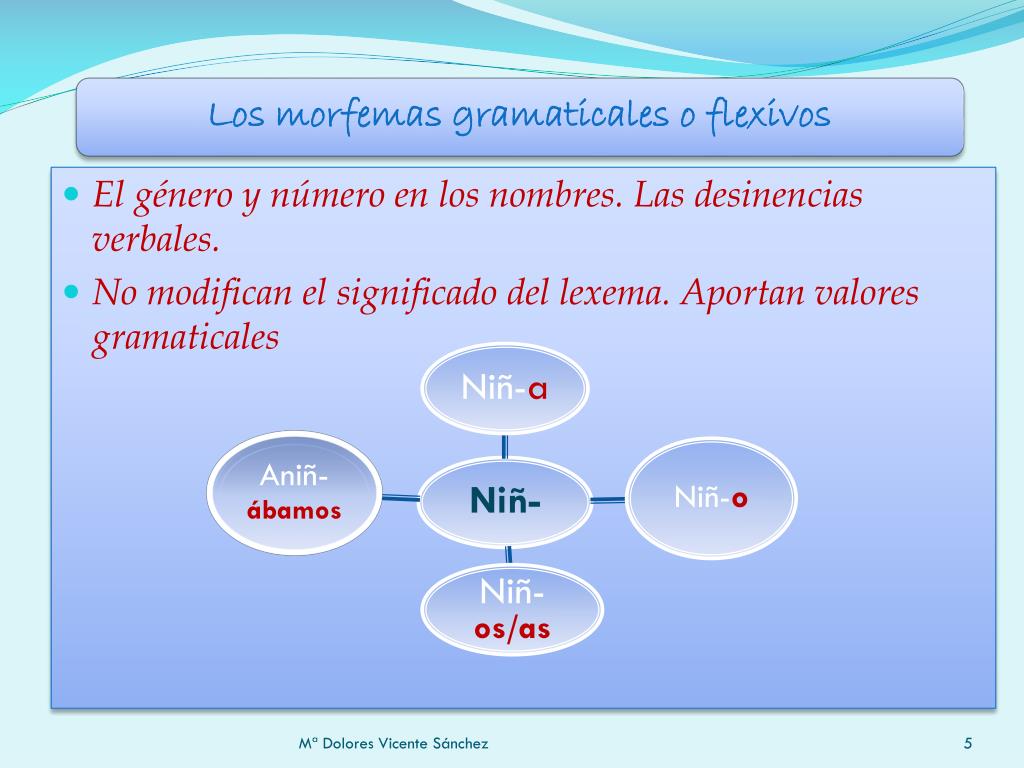 Los morfemas gramaticales o flexivos

El género y número en los nombres. Las desinencias verbales.

No modifican el significado del lexema. Aportan valores gramaticales

Niñ-a

Aniñ-ábamos

Niñ-

Niñ-o

Niñ-os/as

Mª Dolores Vicente Sánchez

5